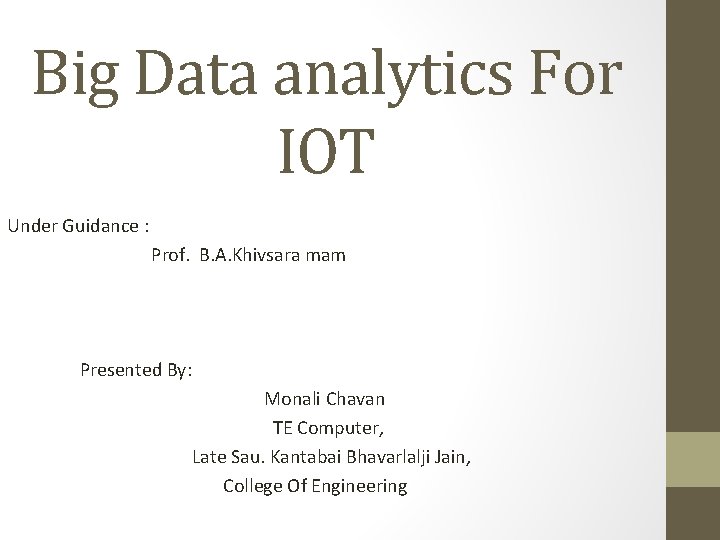 Big Data analytics For IOT

Under Guidance :
Prof. B.A.Khivsara mam

Presented By:
Monali Chavan
TE Computer,
Late Sau. Kantabai Bhavarlalji Jain,
College Of Engineering